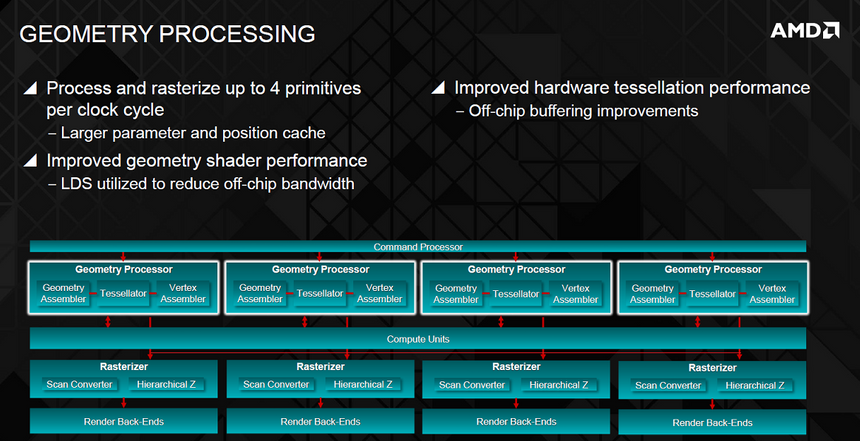 GEOMETRY PROCESSING

AMD

Process and rasterize up to 4 primitives per clock cycle
– Larger parameter and position cache

Improved geometry shader performance
– LDS utilized to reduce off-chip bandwidth

Improved hardware tessellation performance
– Off-chip buffering improvements

Command Processor

Geometry Processor
Geometry Assembler
Tessellator
Vertex Assembler

Geometry Processor
Geometry Assembler
Tessellator
Vertex Assembler

Geometry Processor
Geometry Assembler
Tessellator
Vertex Assembler

Geometry Processor
Geometry Assembler
Tessellator
Vertex Assembler

Compute Units

Rasterizer
Scan Converter
Hierarchical Z

Rasterizer
Scan Converter
Hierarchical Z

Rasterizer
Scan Converter
Hierarchical Z

Rasterizer
Scan Converter
Hierarchical Z

Render Back-Ends

Render Back-Ends

Render Back-Ends

Render Back-Ends